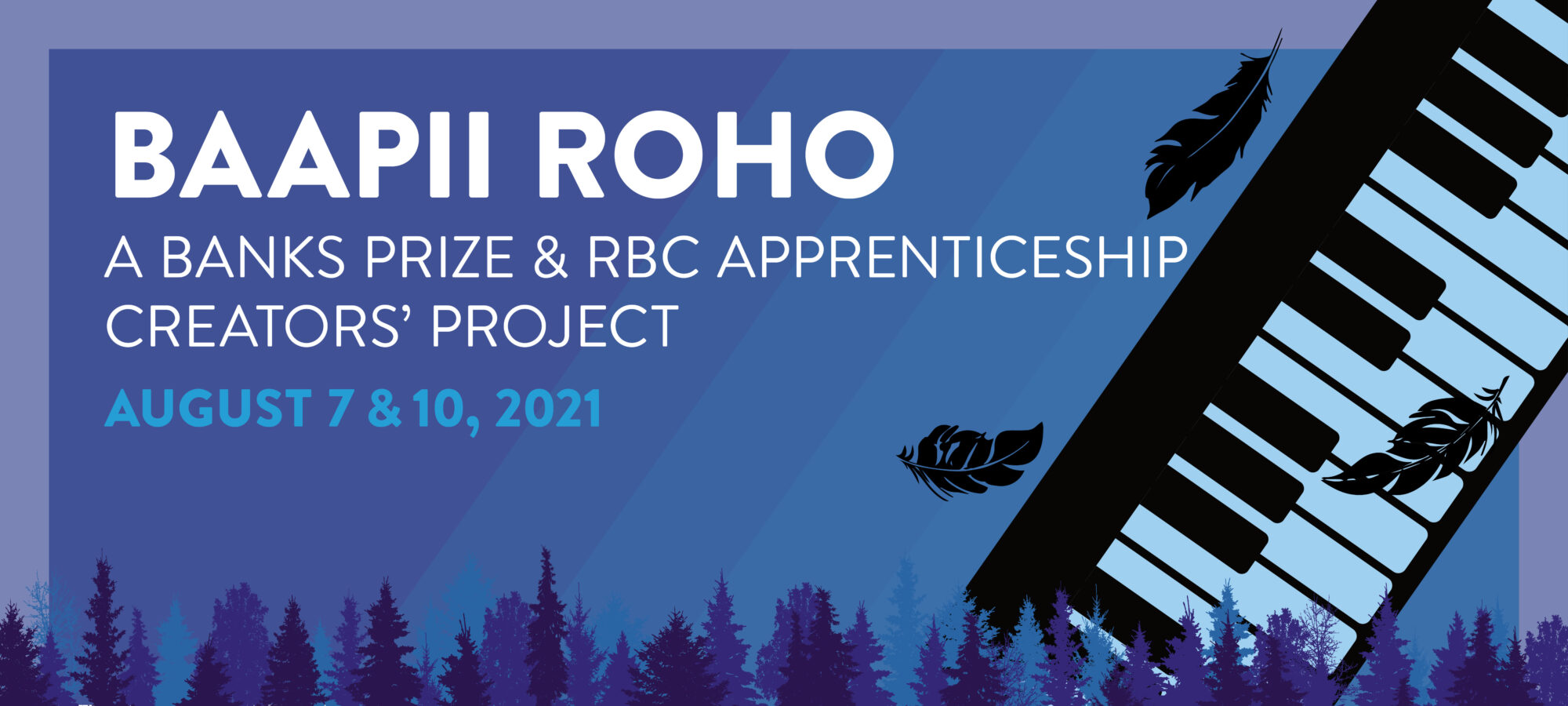 BAAPII ROHO

A BANKS PRIZE & RBC APPRENTICESHIP CREATORS' PROJECT

AUGUST 7 & 10, 2021